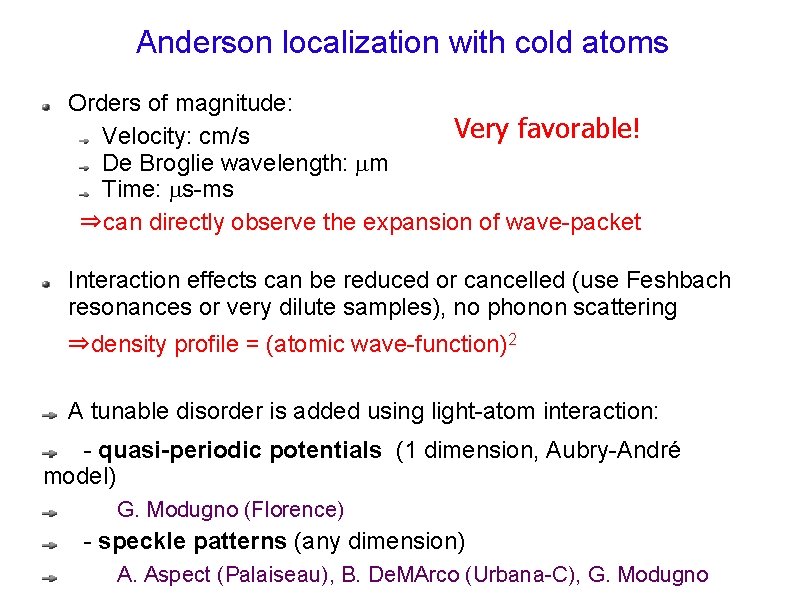 Anderson localization with cold atoms

Orders of magnitude:

Velocity: cm/s

De Broglie wavelength: $\mu$m

Time: $\mu$s-ms

Very favorable!

⇒can directly observe the expansion of wave-packet

Interaction effects can be reduced or cancelled (use Feshbach resonances or very dilute samples), no phonon scattering

⇒density profile = (atomic wave-function)$^2$

A tunable disorder is added using light-atom interaction:

- **quasi-periodic potentials** (1 dimension, Aubry-André model)

G. Modugno (Florence)

- **speckle patterns** (any dimension)

A. Aspect (Palaiseau), B. DeMArco (Urbana-C), G. Modugno